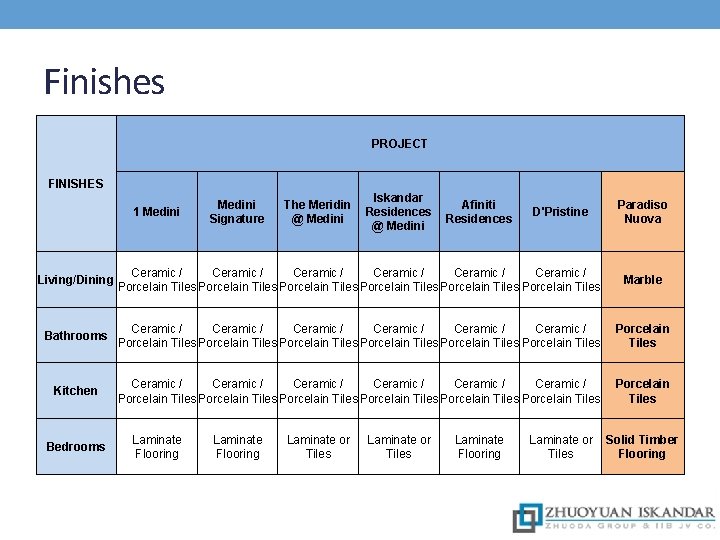 Finishes

| FINISHES | PROJECT | | | | | | |
|---|---|---|---|---|---|---|---|
| | 1 Medini | Medini Signature | The Meridin @ Medini | Iskandar Residences @ Medini | Afiniti Residences | D'Pristine | Paradiso Nuova |
| Living/Dining | Ceramic / Porcelain Tiles | Ceramic / Porcelain Tiles | Ceramic / Porcelain Tiles | Ceramic / Porcelain Tiles | Ceramic / Porcelain Tiles | Ceramic / Porcelain Tiles | Marble |
| Bathrooms | Ceramic / Porcelain Tiles | Ceramic / Porcelain Tiles | Ceramic / Porcelain Tiles | Ceramic / Porcelain Tiles | Ceramic / Porcelain Tiles | Ceramic / Porcelain Tiles | Porcelain Tiles |
| Kitchen | Ceramic / Porcelain Tiles | Ceramic / Porcelain Tiles | Ceramic / Porcelain Tiles | Ceramic / Porcelain Tiles | Ceramic / Porcelain Tiles | Ceramic / Porcelain Tiles | Porcelain Tiles |
| Bedrooms | Laminate Flooring | Laminate Flooring | Laminate or Tiles | Laminate or Tiles | Laminate Flooring | Laminate or Tiles | Solid Timber Flooring |

ZHUOYUAN ISKANDAR
ZHUODA GROUP & IIB JV CO.